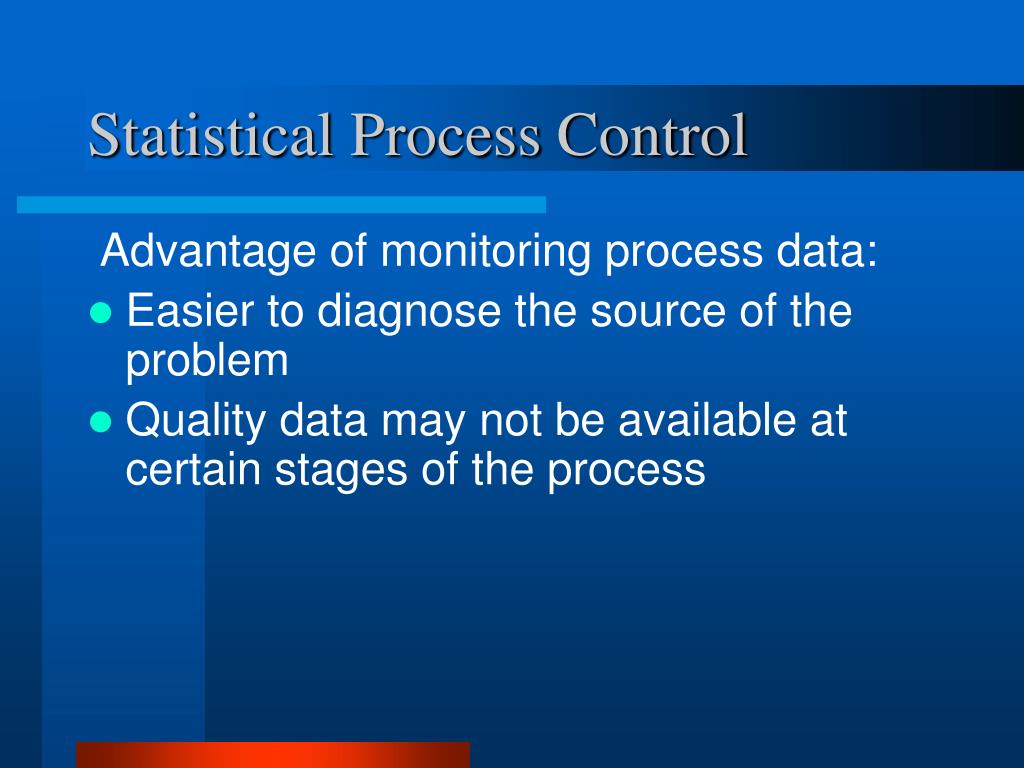 Statistical Process Control

Advantage of monitoring process data:

- Easier to diagnose the source of the problem
- Quality data may not be available at certain stages of the process